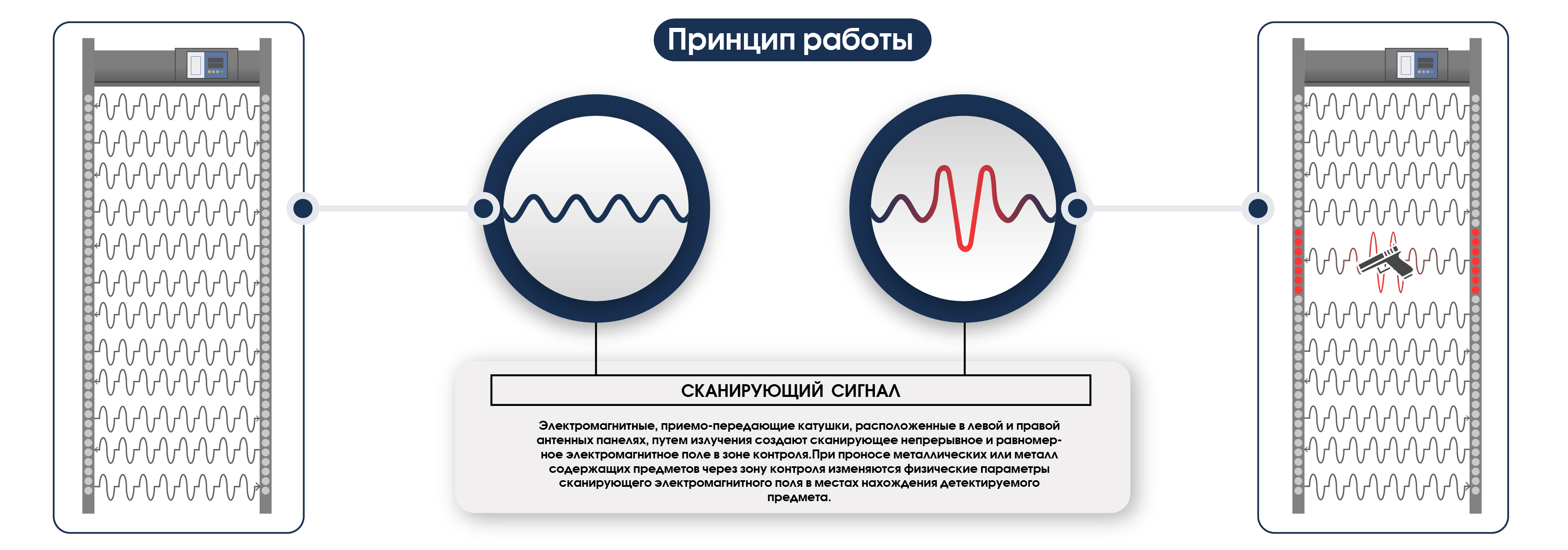 Принцип работы

СКАНИРУЮЩИЙ СИГНАЛ

Электромагнитные, приемо-передающие катушки, расположенные в левой и правой антенных панелях, путем излучения создают сканирующее непрерывное и равномерное электромагнитное поле в зоне контроля.При проносе металлических или металл содержащих предметов через зону контроля изменяются физические параметры сканирующего электромагнитного поля в местах нахождения детектируемого предмета.